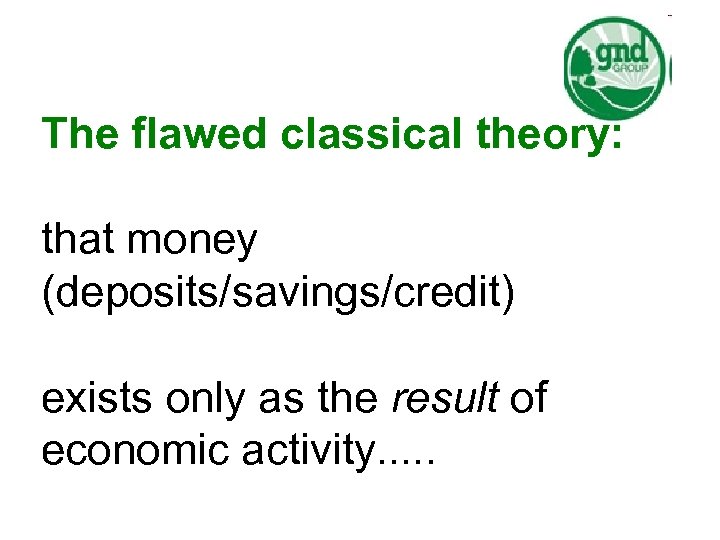 gnd GROUP

The flawed classical theory:

that money (deposits/savings/credit)

exists only as the result of economic activity.....